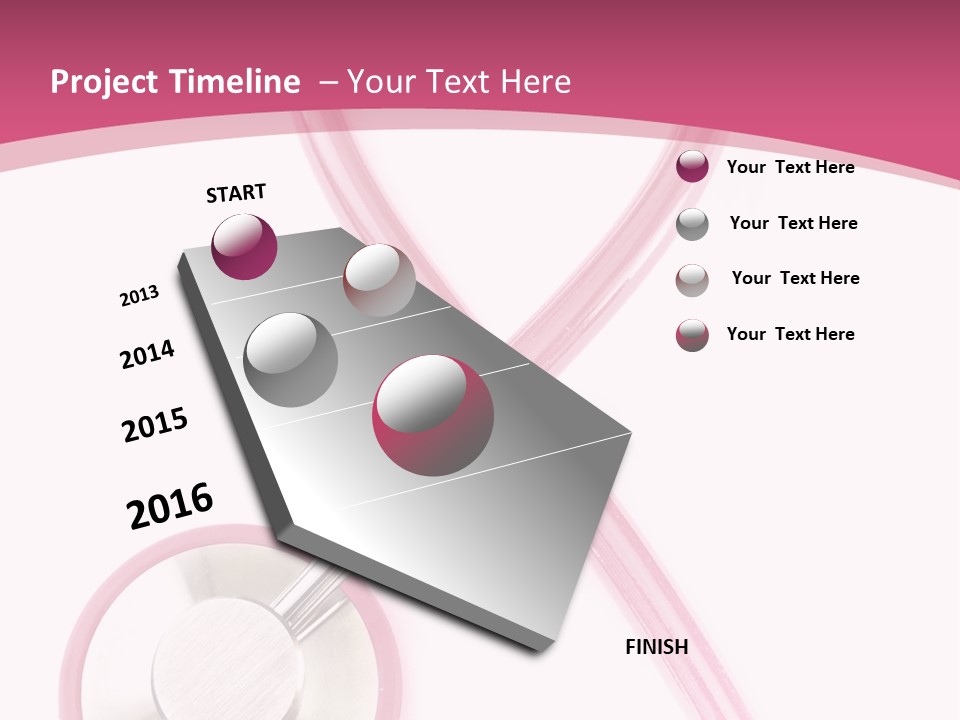 Project Timeline – Your Text Here

START

2013

2014

2015

2016

FINISH

Your Text Here

Your Text Here

Your Text Here

Your Text Here